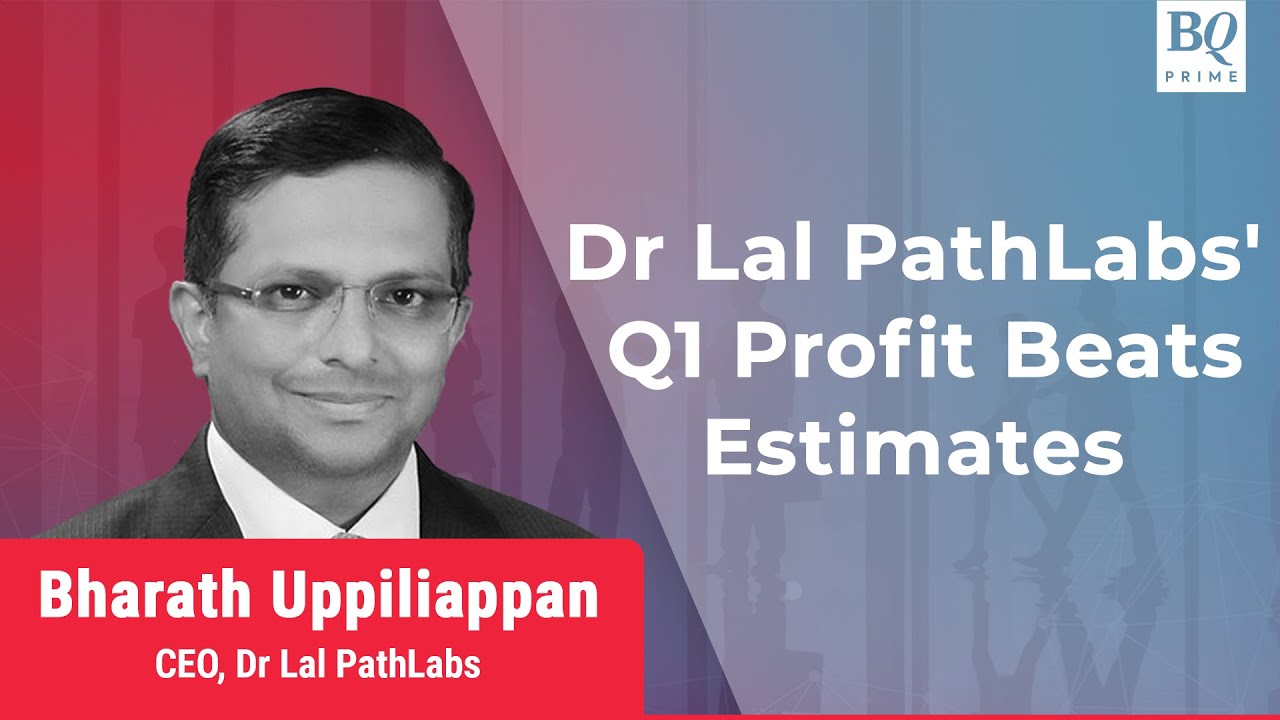 BQ PRIME

Dr Lal PathLabs' Q1 Profit Beats Estimates

Bharath Uppiliappan
CEO, Dr Lal PathLabs